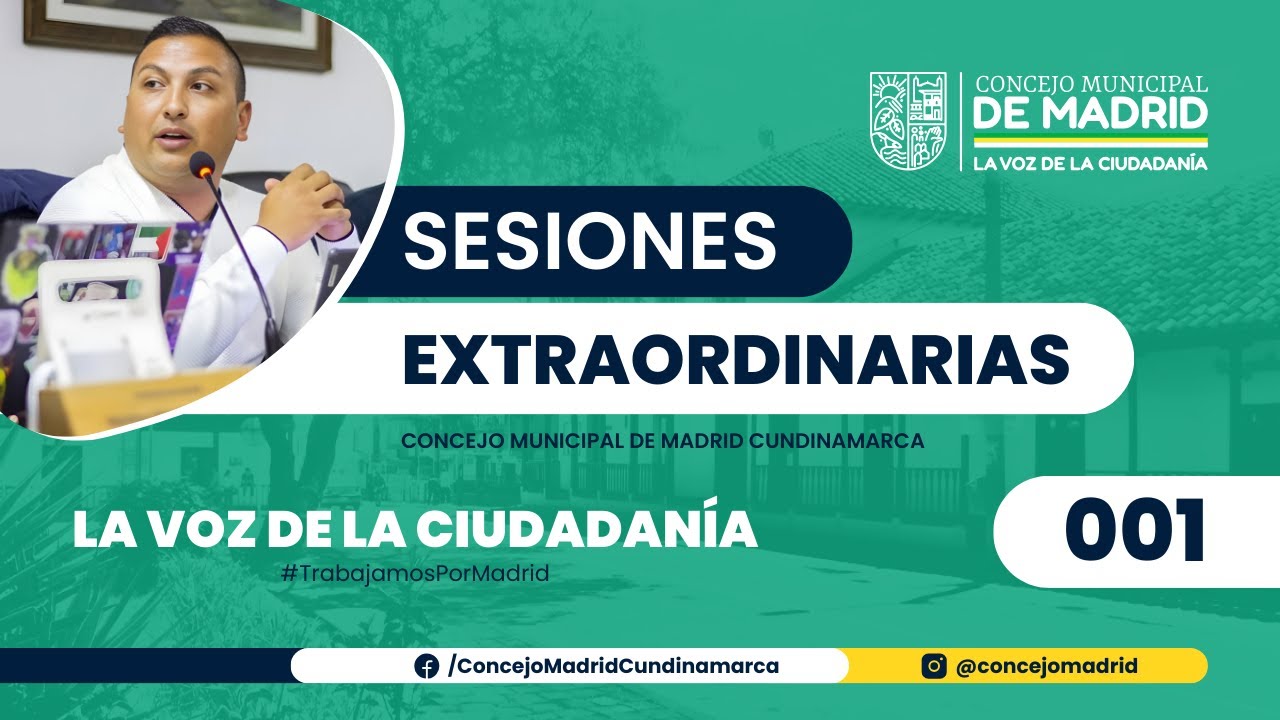 CONCEJO MUNICIPAL
DE MADRID
LA VOZ DE LA CIUDADANÍA

SESIONES
EXTRAORDINARIAS

CONCEJO MUNICIPAL DE MADRID CUNDINAMARCA

LA VOZ DE LA CIUDADANÍA
#TrabajamosPorMadrid

001

/ConcejoMadridCundinamarca
@concejomadrid